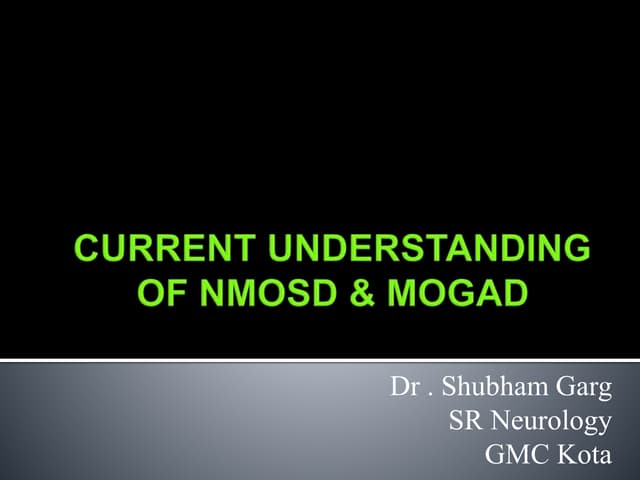 CURRENT UNDERSTANDING OF NMOSD & MOGAD

Dr . Shubham Garg
SR Neurology
GMC Kota